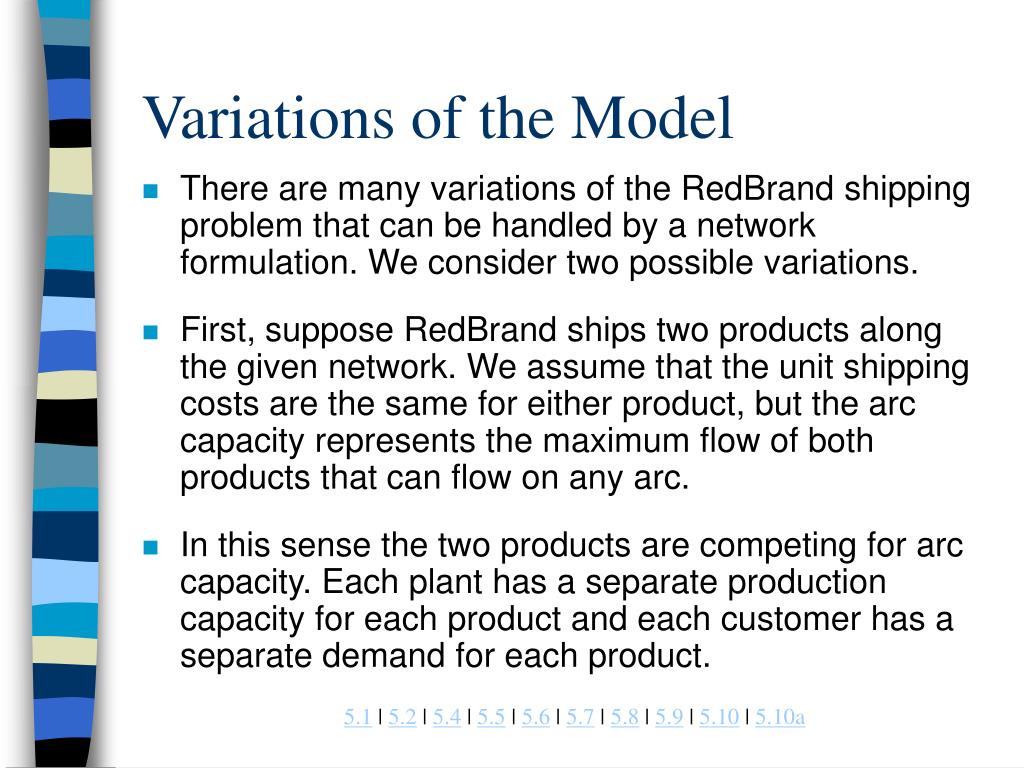 Variations of the Model

There are many variations of the RedBrand shipping problem that can be handled by a network formulation. We consider two possible variations.

First, suppose RedBrand ships two products along the given network. We assume that the unit shipping costs are the same for either product, but the arc capacity represents the maximum flow of both products that can flow on any arc.

In this sense the two products are competing for arc capacity. Each plant has a separate production capacity for each product and each customer has a separate demand for each product.

5.1 | 5.2 | 5.4 | 5.5 | 5.6 | 5.7 | 5.8 | 5.9 | 5.10 | 5.10a